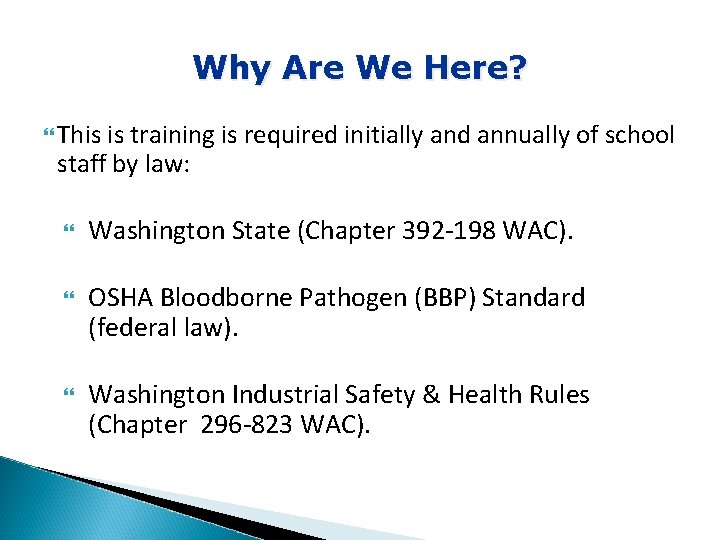 Why Are We Here?

This is training is required initially and annually of school staff by law:

Washington State (Chapter 392-198 WAC).

OSHA Bloodborne Pathogen (BBP) Standard (federal law).

Washington Industrial Safety & Health Rules (Chapter 296-823 WAC).